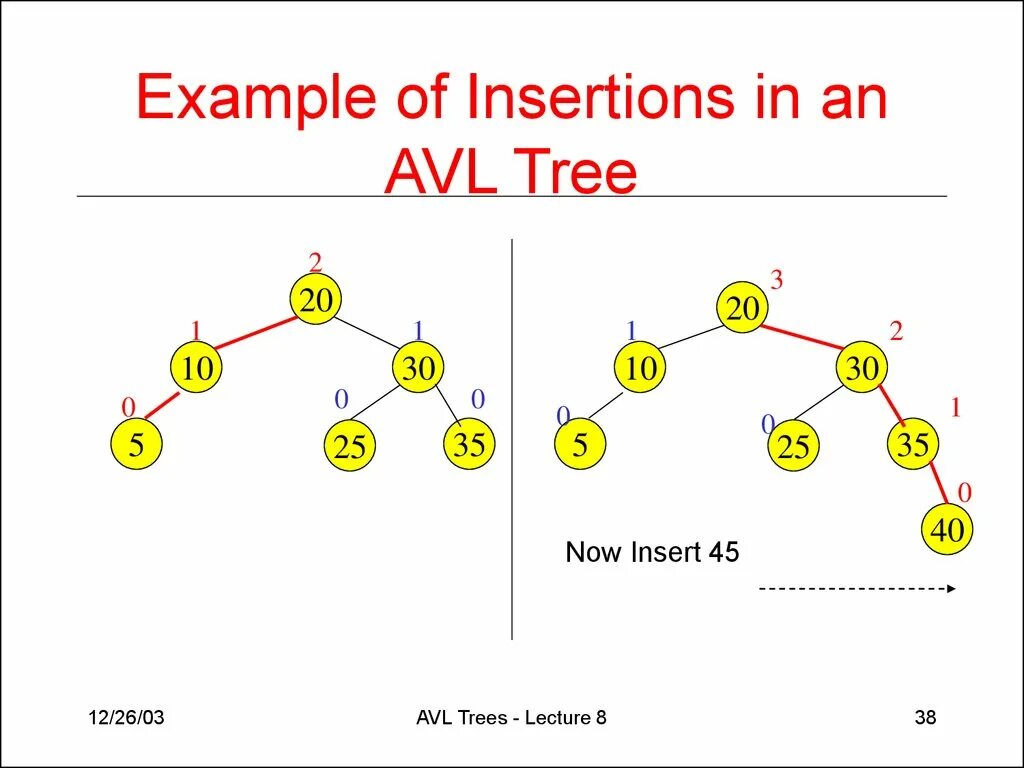 Example of Insertions in an AVL Tree

2
20
1
10
1
30
0
5
0
25
0
35

3
20
1
10
2
30
0
5
0
25
1
35
0
40

Now Insert 45

12/26/03
AVL Trees - Lecture 8
38